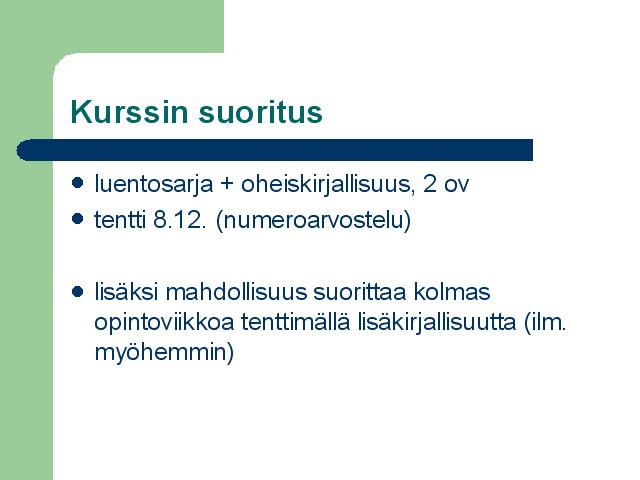 Kurssin suoritus

- luentosarja + oheiskirjallisuus, 2 ov
- tentti 8.12. (numeroarvostelu)

- lisäksi mahdollisuus suorittaa kolmas opintoviikkoa tenttimällä lisäkirjallisuutta (ilm. myöhemmin)